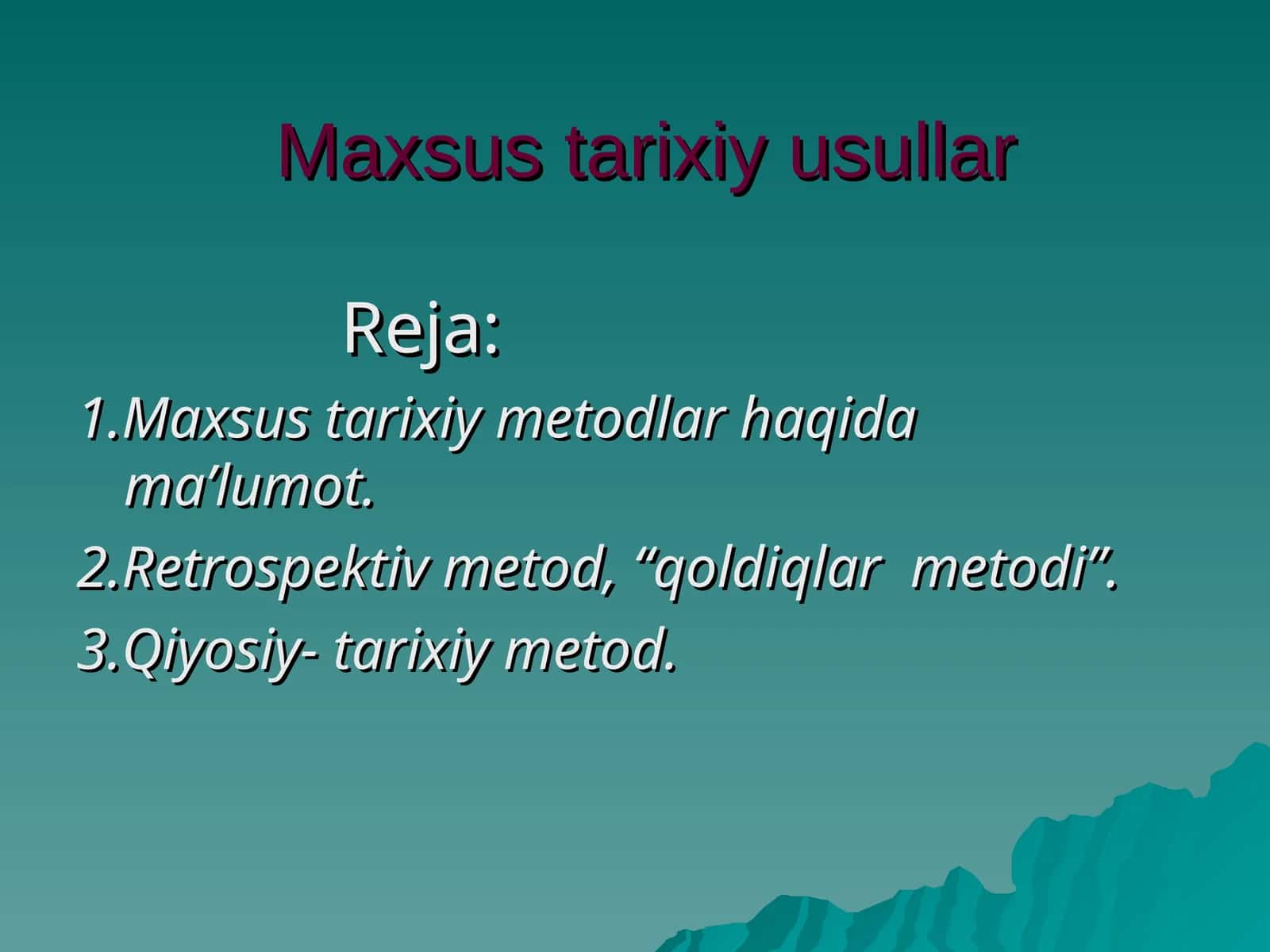 Maxsus tarixiy usullar

Reja:

1.Maxsus tarixiy metodlar haqida ma’lumot.

2.Retrospektiv metod, “qoldiqlar metodi”.

3.Qiyosiy- tarixiy metod.